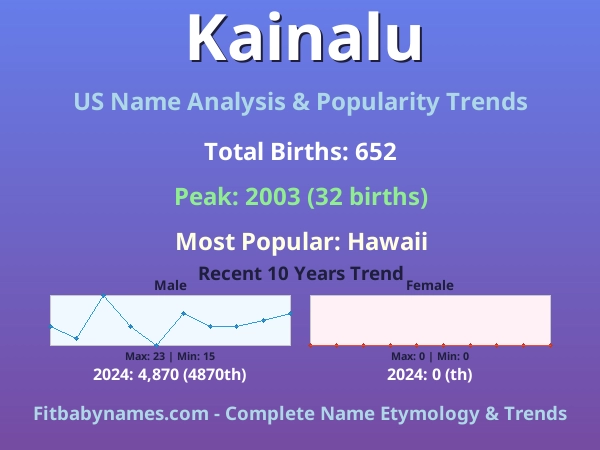 Kainalu

US Name Analysis & Popularity Trends

Total Births: 652

Peak: 2003 (32 births)

Most Popular: Hawaii

Recent 10 Years Trend

Male

Max: 23 | Min: 15

2024: 4,870 (4870th)

Female

Max: 0 | Min: 0

2024: 0 (th)

Fitbabynames.com - Complete Name Etymology & Trends